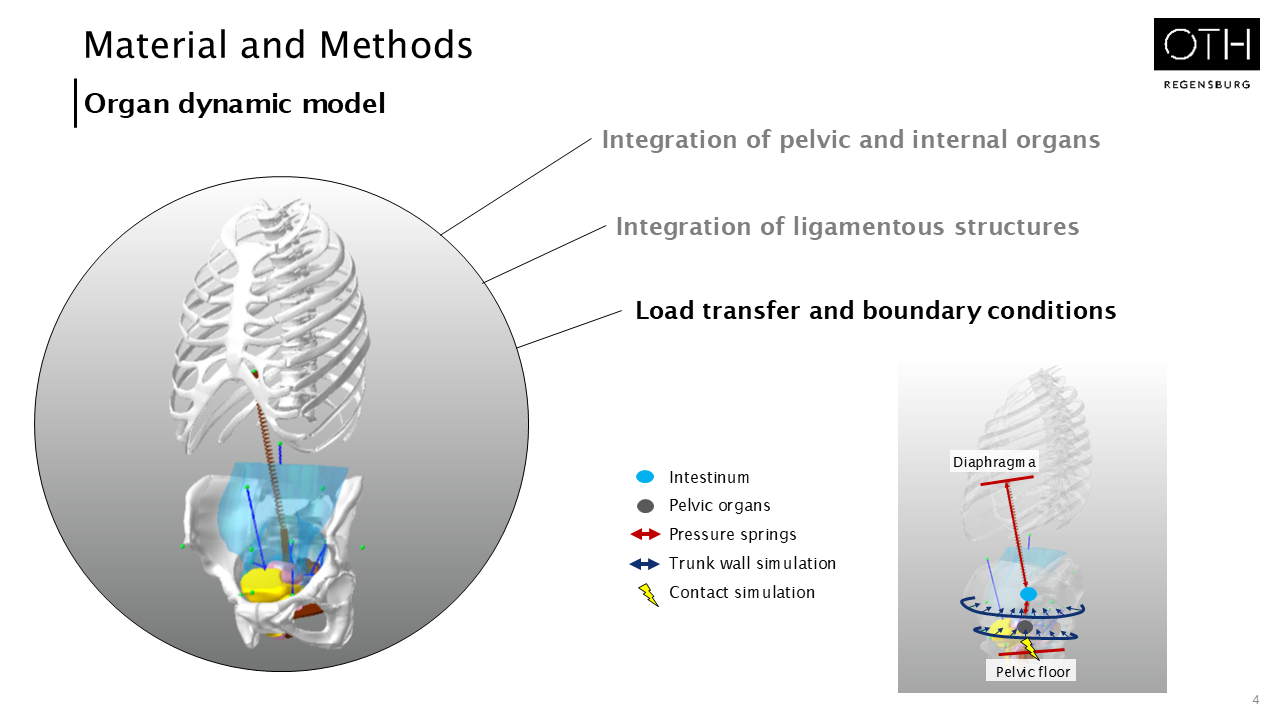 Material and Methods

OTH
REGENSBURG

Organ dynamic model

Integration of pelvic and internal organs

Integration of ligamentous structures

Load transfer and boundary conditions

Intestinum
Pelvic organs
Pressure springs
Trunk wall simulation
Contact simulation

Diaphragma

Pelvic floor

4